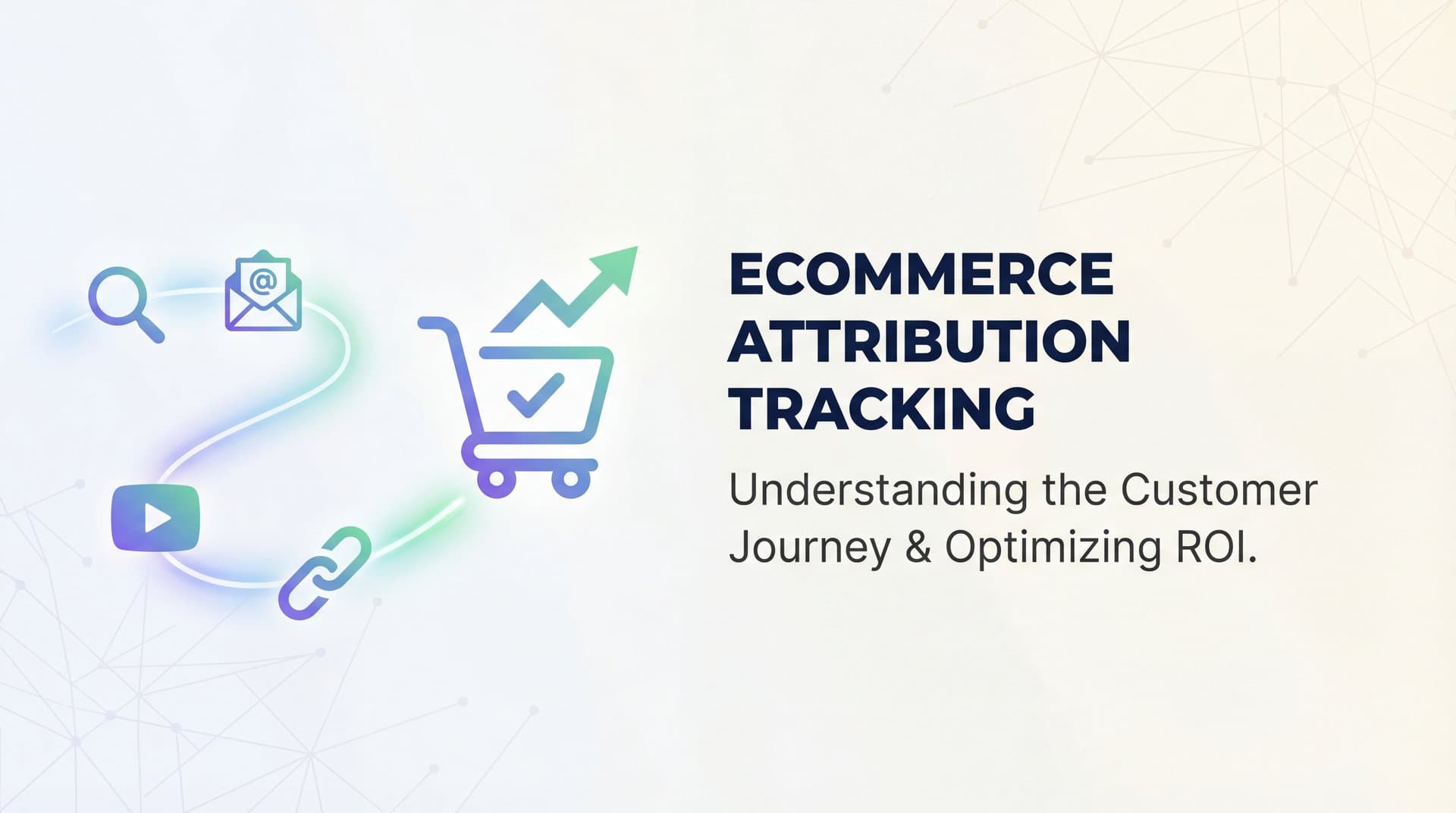 @

ECOMMERCE ATTRIBUTION TRACKING

Understanding the Customer Journey & Optimizing ROI.